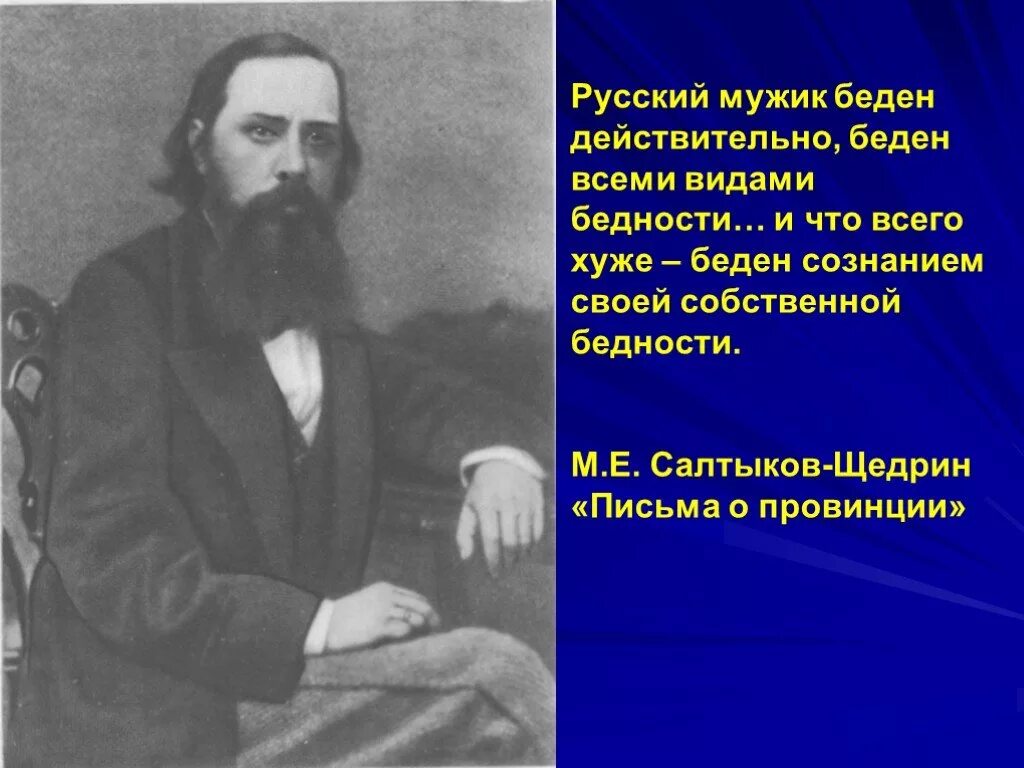 Русский мужик беден действительно, беден всеми видами бедности… и что всего хуже – беден сознанием своей собственной бедности.

М.Е. Салтыков-Щедрин «Письма о провинции»